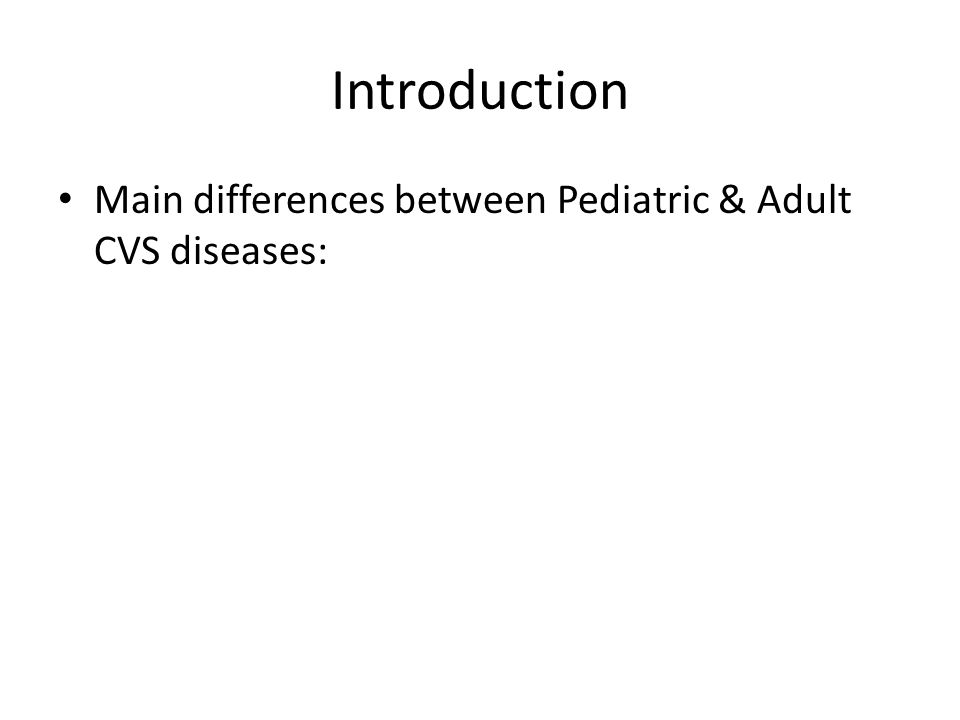 Introduction

• Main differences between Pediatric & Adult CVS diseases: